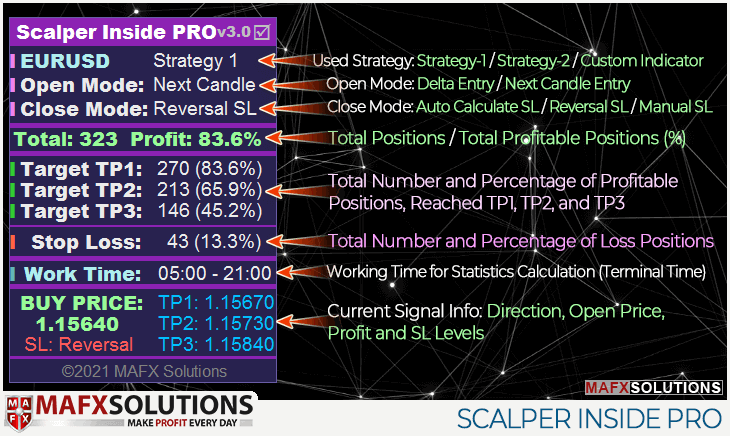 Scalper Inside PRO v3.0 ☑

EURUSD Strategy 1

Open Mode: Next Candle

Close Mode: Reversal SL

Total: 323 Profit: 83.6%

Target TP1: 270 (83.6%)
Target TP2: 213 (65.9%)
Target TP3: 146 (45.2%)

Stop Loss: 43 (13.3%)

Work Time: 05:00 - 21:00

BUY PRICE: 1.15640 SL: Reversal
TP1: 1.15670
TP2: 1.15730
TP3: 1.15840

©2021 MAFX Solutions

Used Strategy: Strategy-1 / Strategy-2 / Custom Indicator

Open Mode: Delta Entry / Next Candle Entry

Close Mode: Auto Calculate SL / Reversal SL / Manual SL

Total Positions / Total Profitable Positions (%)

Total Number and Percentage of Profitable Positions, Reached TP1, TP2, and TP3

Total Number and Percentage of Loss Positions

Working Time for Statistics Calculation (Terminal Time)

Current Signal Info: Direction, Open Price, Profit and SL Levels

MAFXSOLUTIONS

MAFX MAFXSOLUTIONS MAKE PROFIT EVERY DAY

SCALPER INSIDE PRO